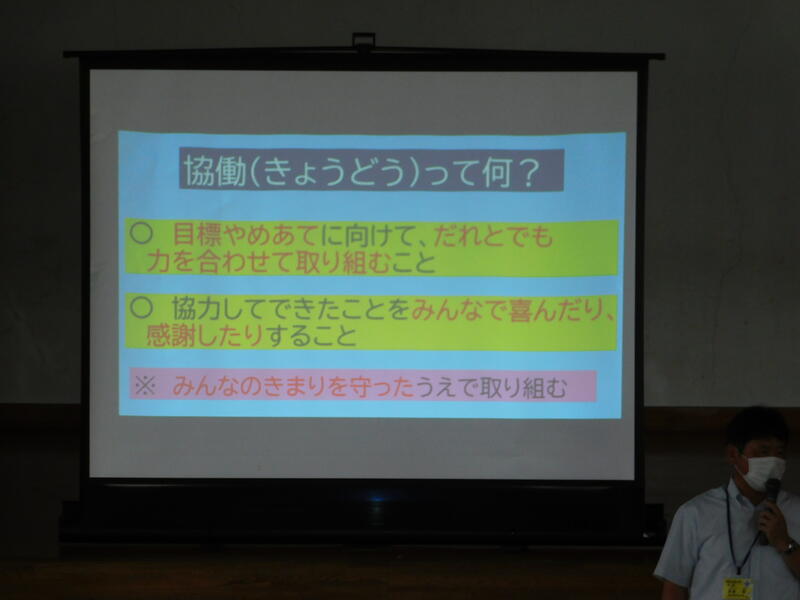 協働(きょうどう)って何?

○ 目標やめあてに向けて、だれとでも力を合わせて取り組むこと

○ 協力してできたことをみんなで喜んだり、感謝したりすること

※ みんなのきまりを守ったうえで取り組む